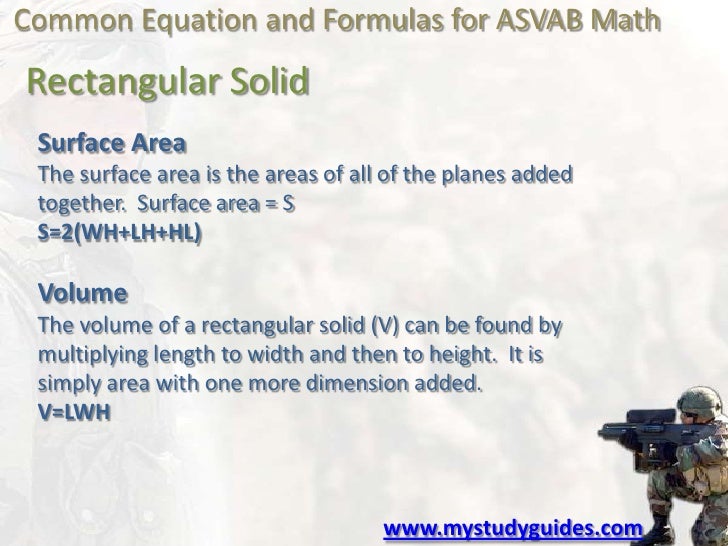 Common Equation and Formulas for ASVAB Math

Rectangular Solid

Surface Area
The surface area is the areas of all of the planes added together. Surface area = S
$S=2(WH+LH+HL)$

Volume
The volume of a rectangular solid (V) can be found by multiplying length to width and then to height. It is simply area with one more dimension added.
$V=LWH$

www.mystudyguides.com